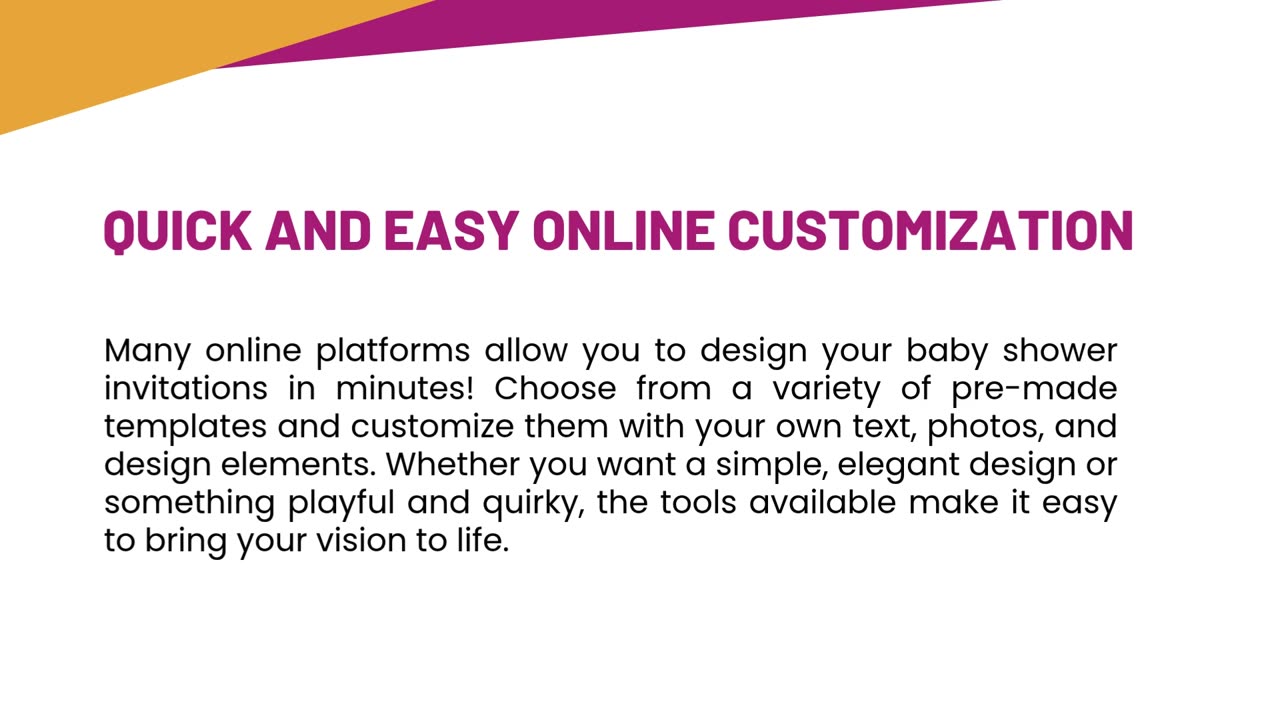 QUICK AND EASY ONLINE CUSTOMIZATION

Many online platforms allow you to design your baby shower invitations in minutes! Choose from a variety of pre-made templates and customize them with your own text, photos, and design elements. Whether you want a simple, elegant design or something playful and quirky, the tools available make it easy to bring your vision to life.